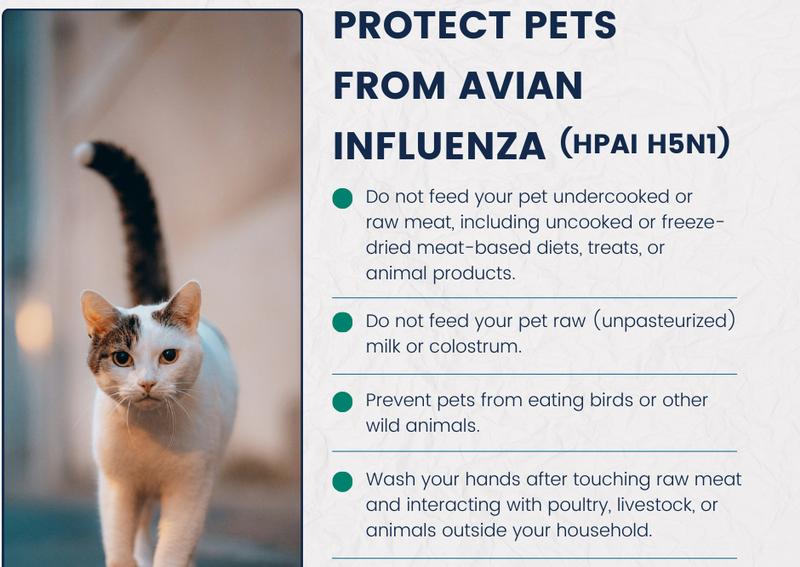 PROTECT PETS FROM AVIAN INFLUENZA (HPAI H5N1)

Do not feed your pet undercooked or raw meat, including uncooked or freeze-dried meat-based diets, treats, or animal products.

Do not feed your pet raw (unpasteurized) milk or colostrum.

Prevent pets from eating birds or other wild animals.

Wash your hands after touching raw meat and interacting with poultry, livestock, or animals outside your household.